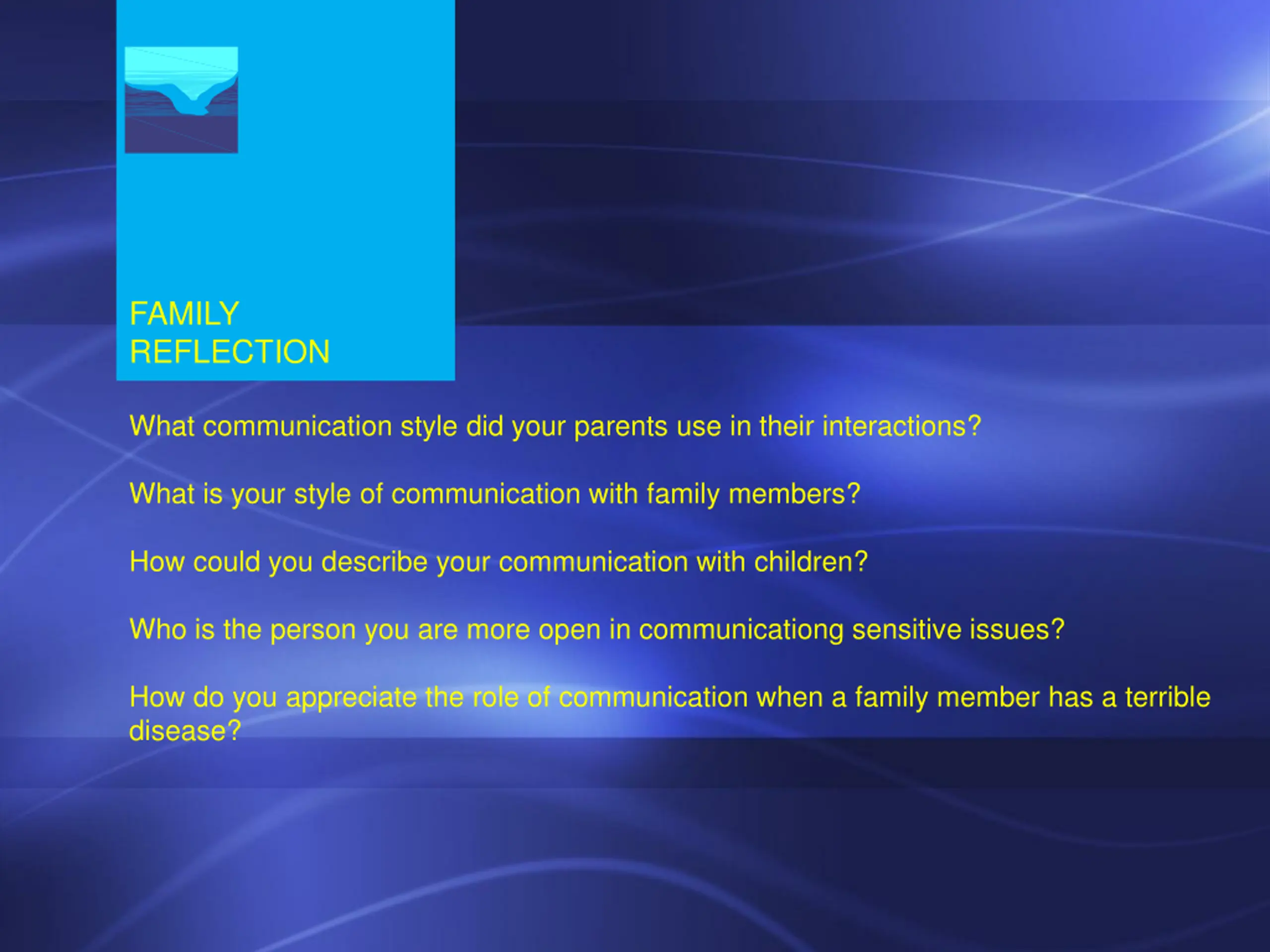 FAMILY REFLECTION

What communication style did your parents use in their interactions?

What is your style of communication with family members?

How could you describe your communication with children?

Who is the person you are more open in communicationg sensitive issues?

How do you appreciate the role of communication when a family member has a terrible disease?